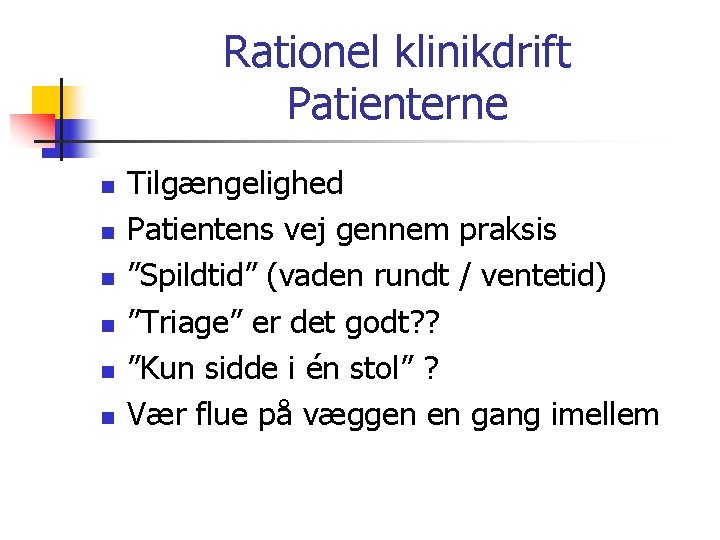 Rationel klinikdrift
Patienterne

- Tilgængelighed
- Patientens vej gennem praksis
- ”Spildtid” (vaden rundt / ventetid)
- ”Triage” er det godt??
- ”Kun sidde i én stol” ?
- Vær flue på væggen en gang imellem